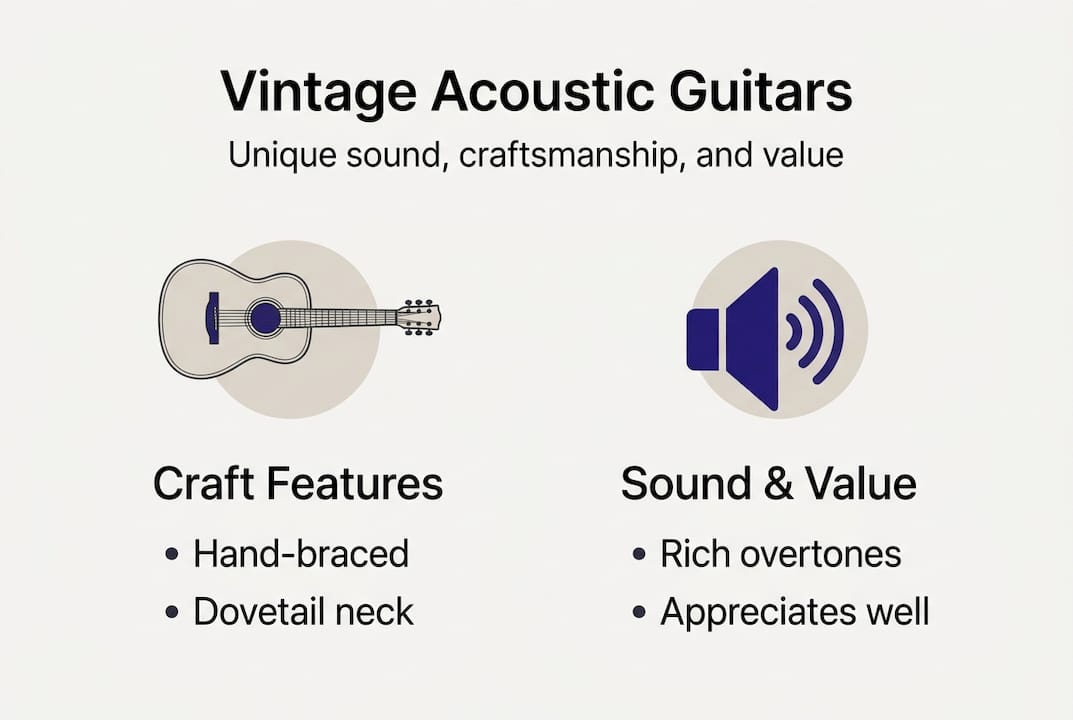 Vintage Acoustic Guitars

Unique sound, craftsmanship, and value

Craft Features

• Hand-braced
• Dovetail neck

Sound & Value

• Rich overtones
• Appreciates well